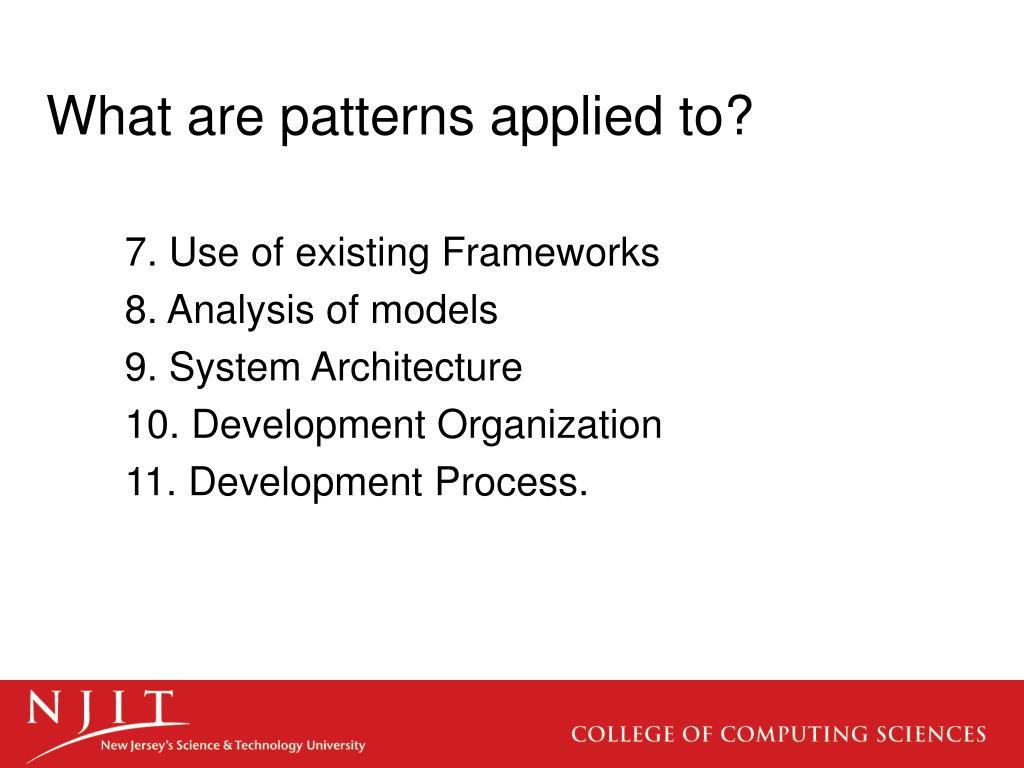 What are patterns applied to?

7. Use of existing Frameworks
8. Analysis of models
9. System Architecture
10. Development Organization
11. Development Process.

NJIT
New Jersey's Science & Technology University

COLLEGE OF COMPUTING SCIENCES